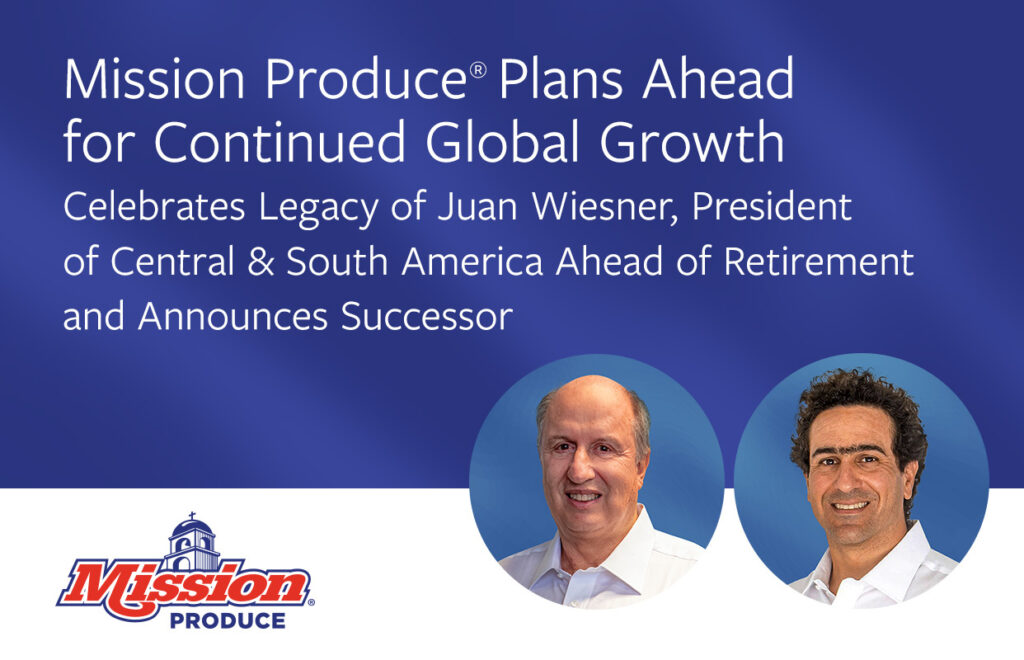 Mission Produce® Plans Ahead for Continued Global Growth

Celebrates Legacy of Juan Wiesner, President of Central & South America Ahead of Retirement and Announces Successor

Mission® PRODUCE